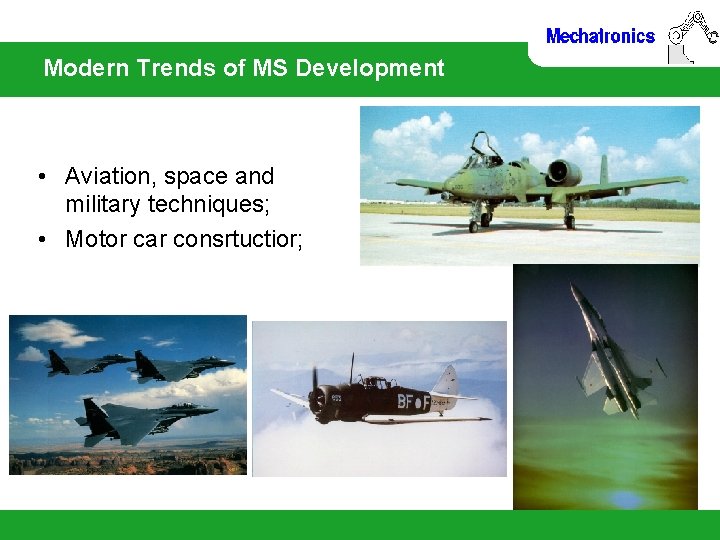 Mechatronics

Modern Trends of MS Development

• Aviation, space and military techniques;
• Motor car consrtuctior;

BF F